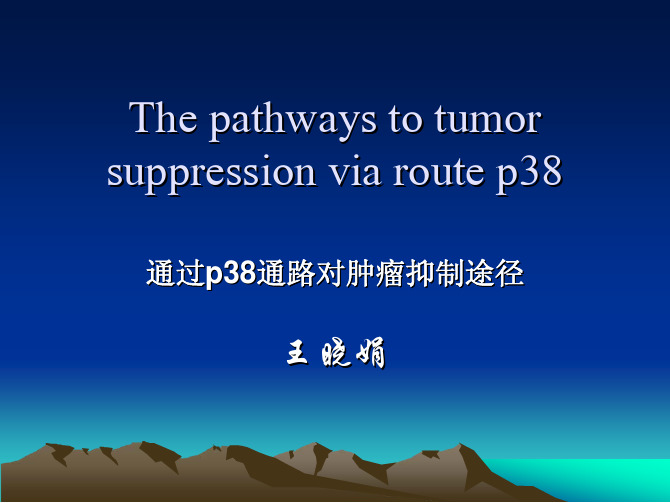 The pathways to tumor suppression via route p38

通过p38通路对肿瘤抑制途径

王 晓娟